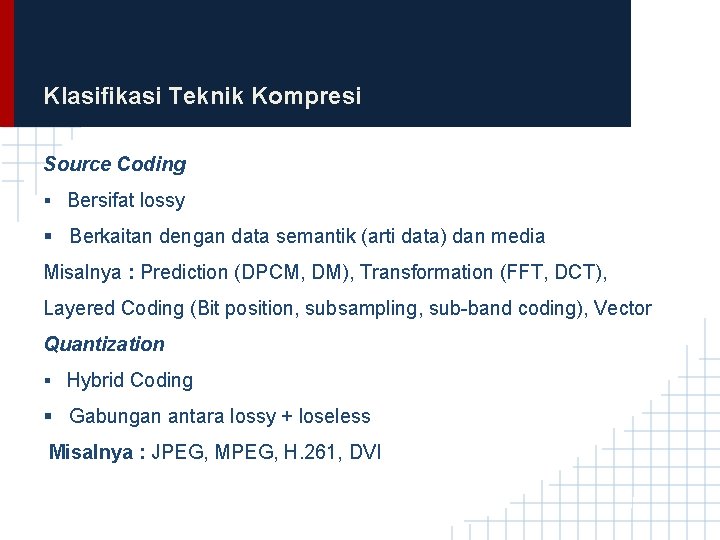 Klasifikasi Teknik Kompresi

Source Coding

▪ Bersifat lossy

▪ Berkaitan dengan data semantik (arti data) dan media

Misalnya : Prediction (DPCM, DM), Transformation (FFT, DCT), Layered Coding (Bit position, subsampling, sub-band coding), Vector Quantization

▪ Hybrid Coding

▪ Gabungan antara lossy + loseless

Misalnya : JPEG, MPEG, H.261, DVI